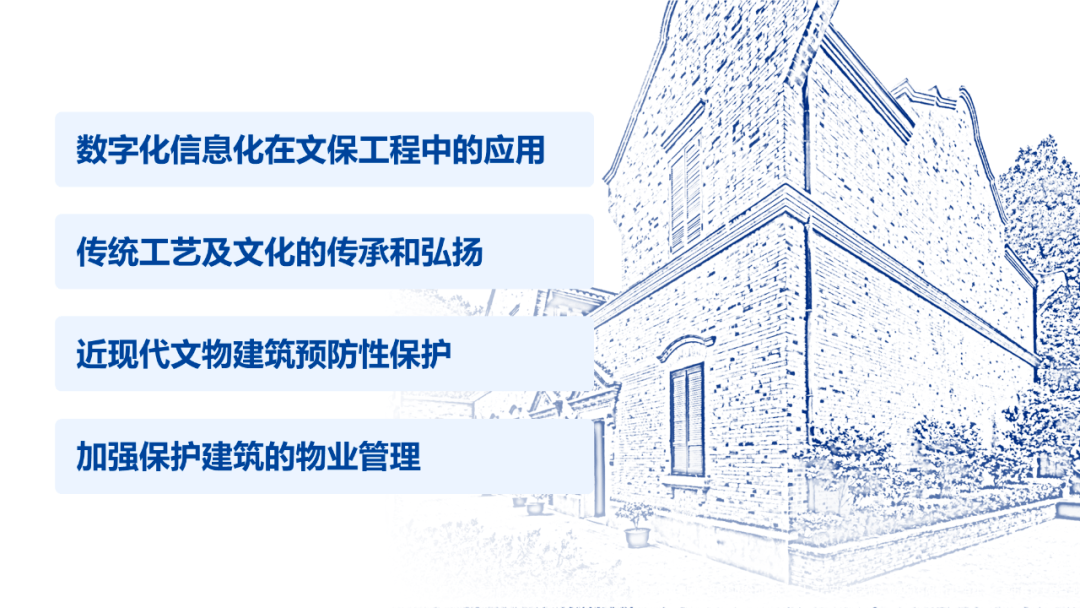 数字化信息化在文保工程中的应用

传统工艺及文化的传承和弘扬

近现代文物建筑预防性保护

加强保护建筑的物业管理